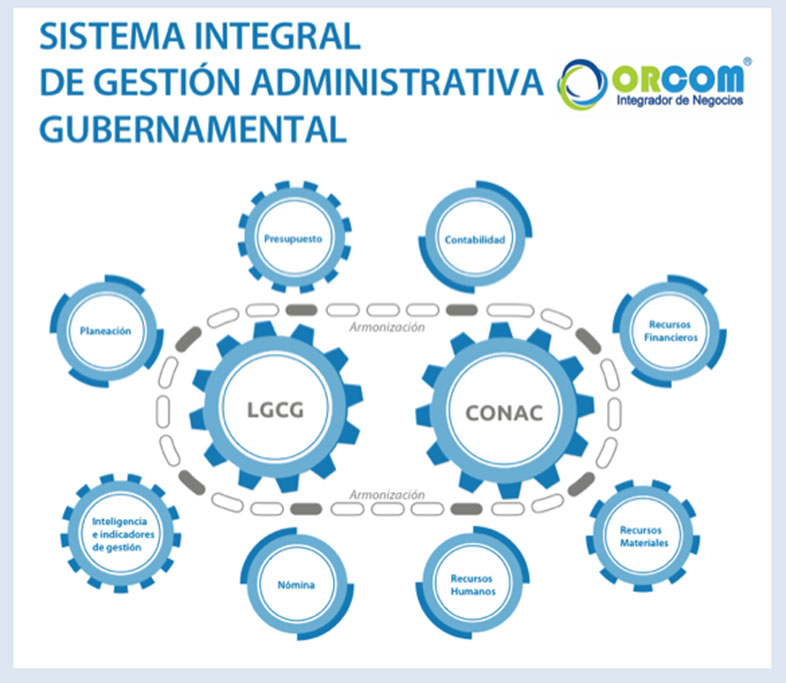 SISTEMA INTEGRAL
DE GESTIÓN ADMINISTRATIVA
GUBERNAMENTAL

ORCOM®
Integrador de Negocios

Presupuesto

Contabilidad

Planeación

Recursos Financieros

Armonización

LGCG

CONAC

Armonización

Inteligencia e indicadores de gestión

Recursos Materiales

Nómina

Recursos Humanos